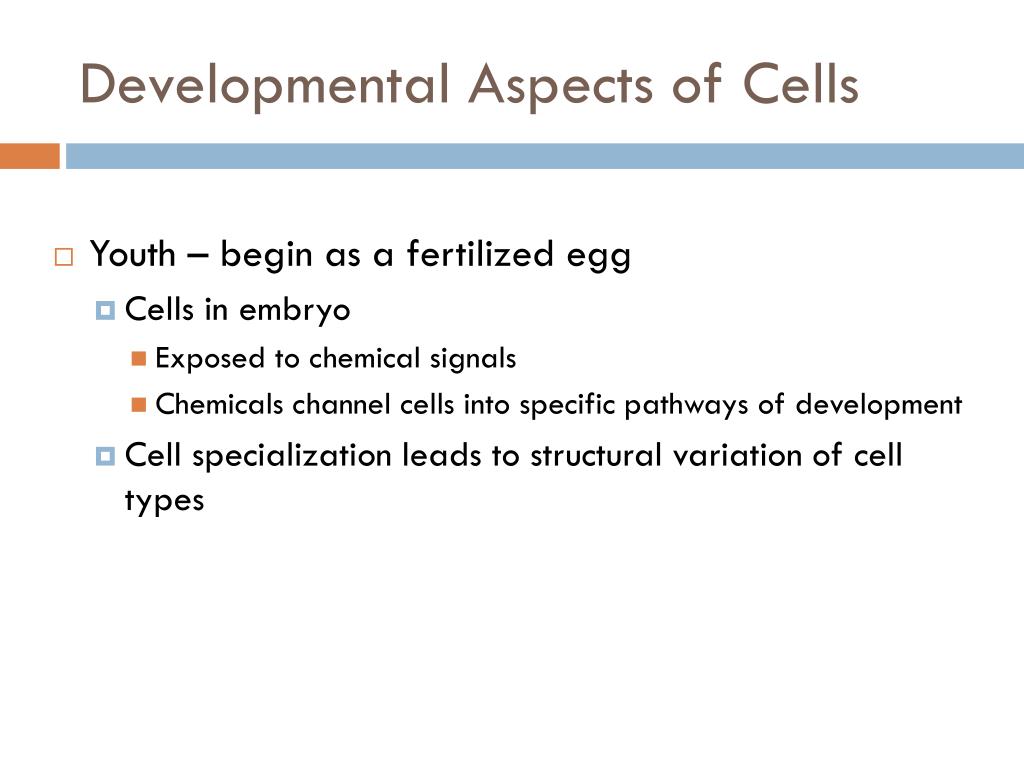 Developmental Aspects of Cells

Youth – begin as a fertilized egg

Cells in embryo

Exposed to chemical signals

Chemicals channel cells into specific pathways of development

Cell specialization leads to structural variation of cell types